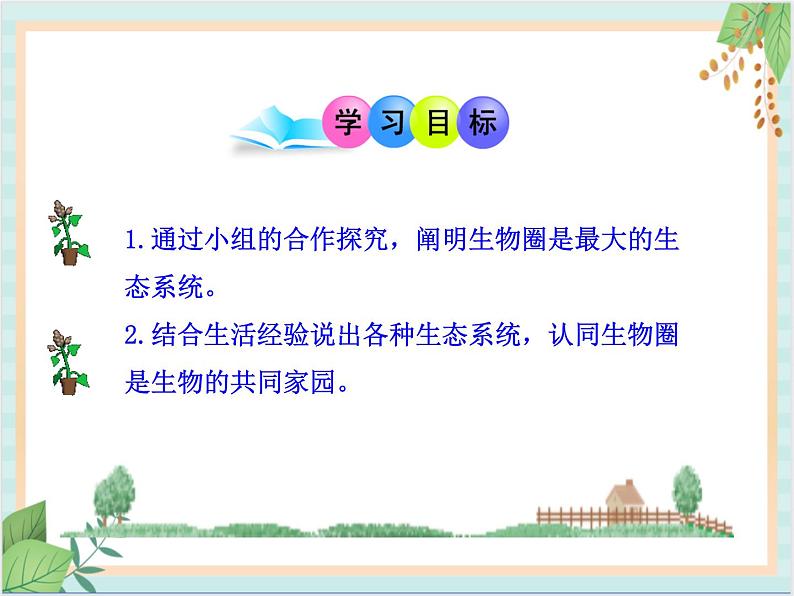 学习目标

1.通过小组的合作探究，阐明生物圈是最大的生态系统。

2.结合生活经验说出各种生态系统，认同生物圈是生物的共同家园。